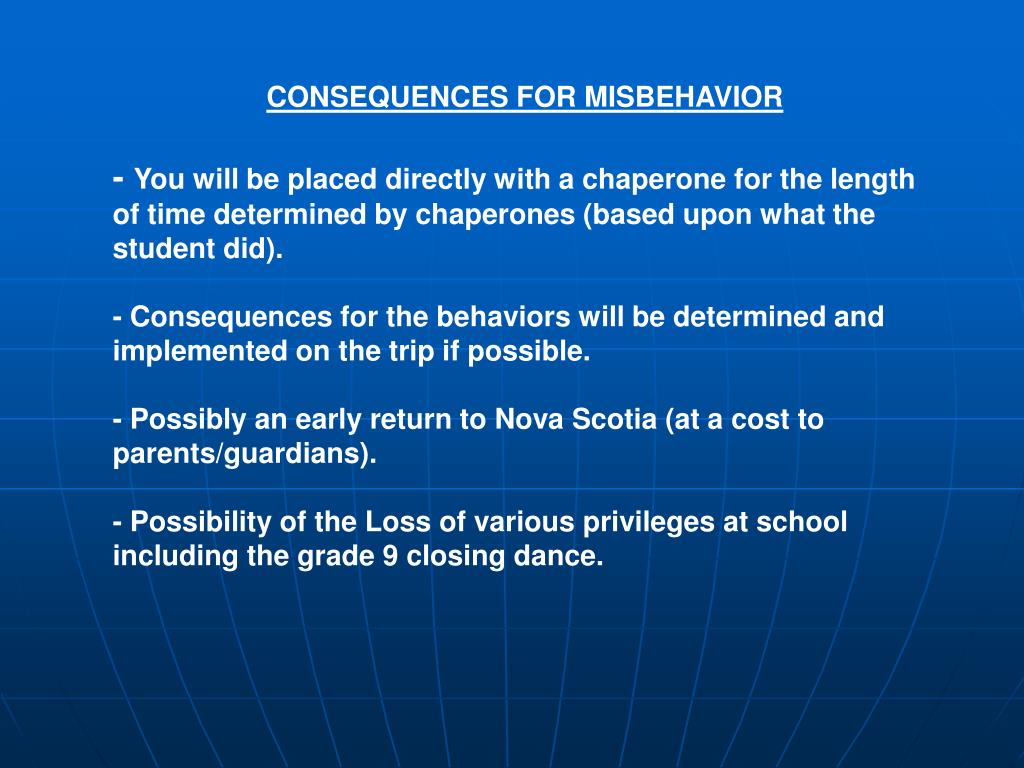 CONSEQUENCES FOR MISBEHAVIOR

- You will be placed directly with a chaperone for the length of time determined by chaperones (based upon what the student did).

- Consequences for the behaviors will be determined and implemented on the trip if possible.

- Possibly an early return to Nova Scotia (at a cost to parents/guardians).

- Possibility of the Loss of various privileges at school including the grade 9 closing dance.